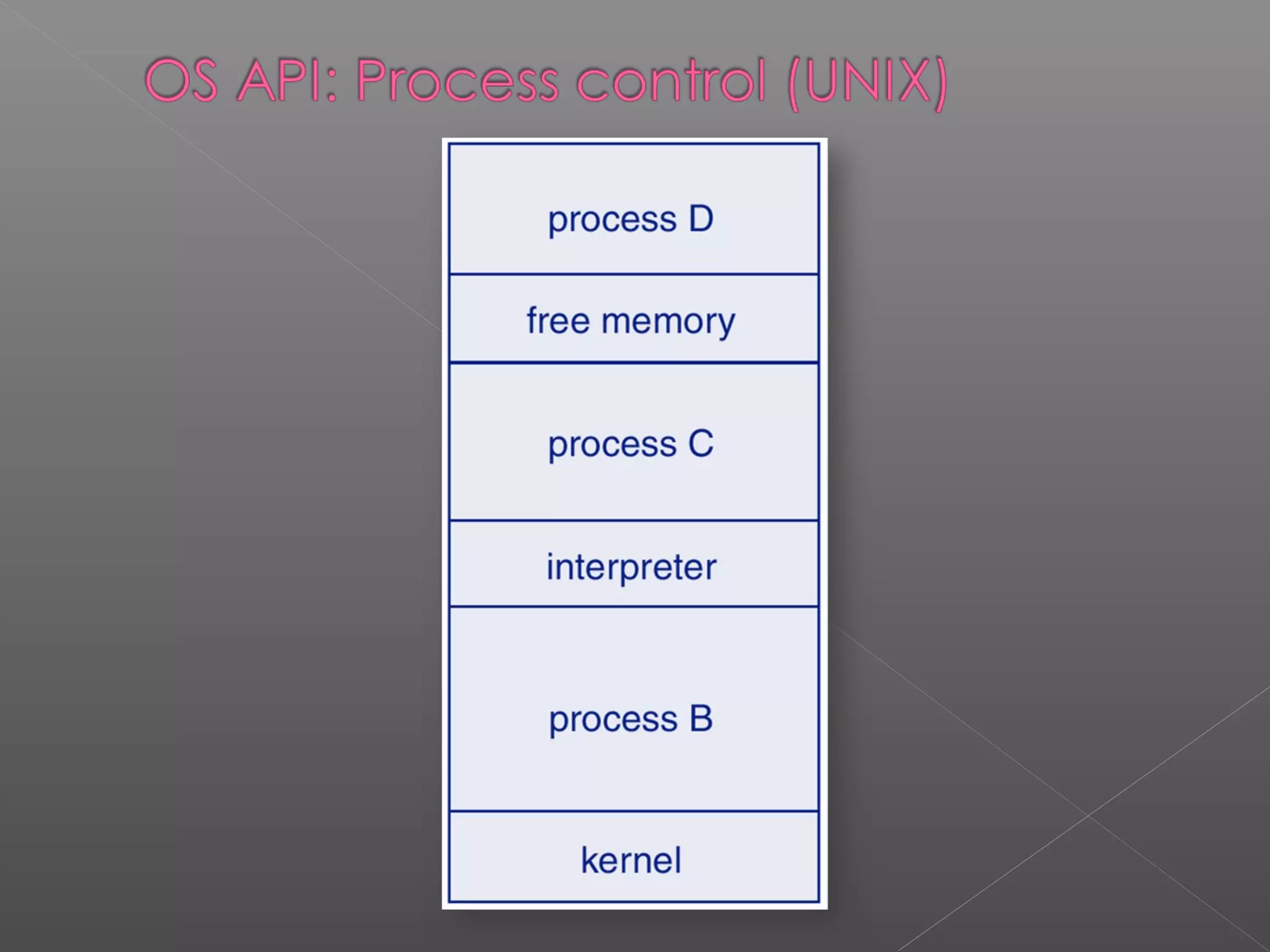 OS API: Process control (UNIX)

process D

free memory

process C

interpreter

process B

kernel